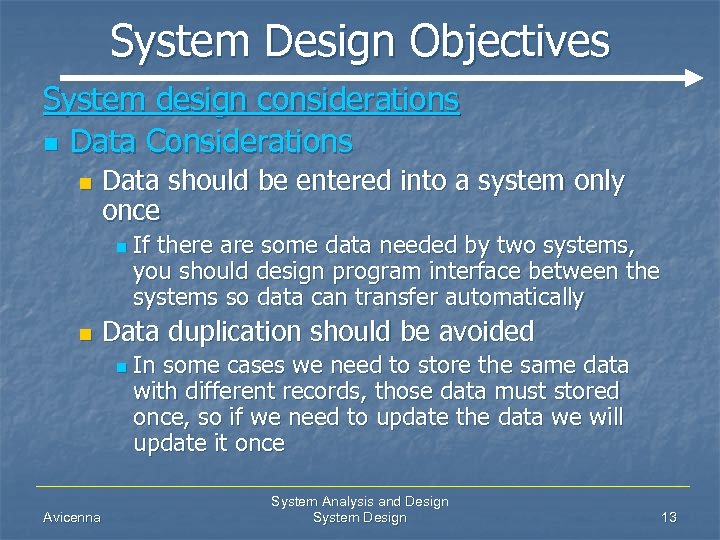 System Design Objectives

System design considerations

Data Considerations

Data should be entered into a system only once

If there are some data needed by two systems, you should design program interface between the systems so data can transfer automatically

Data duplication should be avoided

In some cases we need to store the same data with different records, those data must stored once, so if we need to update the data we will update it once

Avicenna

System Analysis and Design
System Design

13